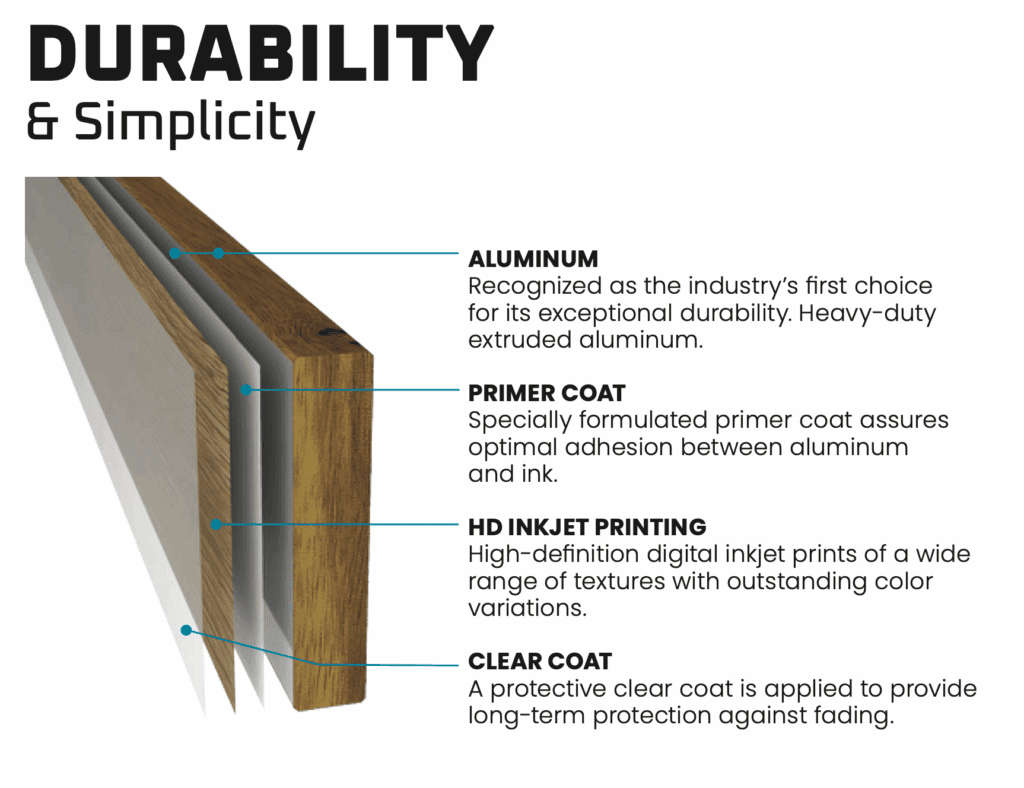 DURABILITY
& Simplicity

ALUMINUM
Recognized as the industry's first choice for its exceptional durability. Heavy-duty extruded aluminum.

PRIMER COAT
Specially formulated primer coat assures optimal adhesion between aluminum and ink.

HD INKJET PRINTING
High-definition digital inkjet prints of a wide range of textures with outstanding color variations.

CLEAR COAT
A protective clear coat is applied to provide long-term protection against fading.